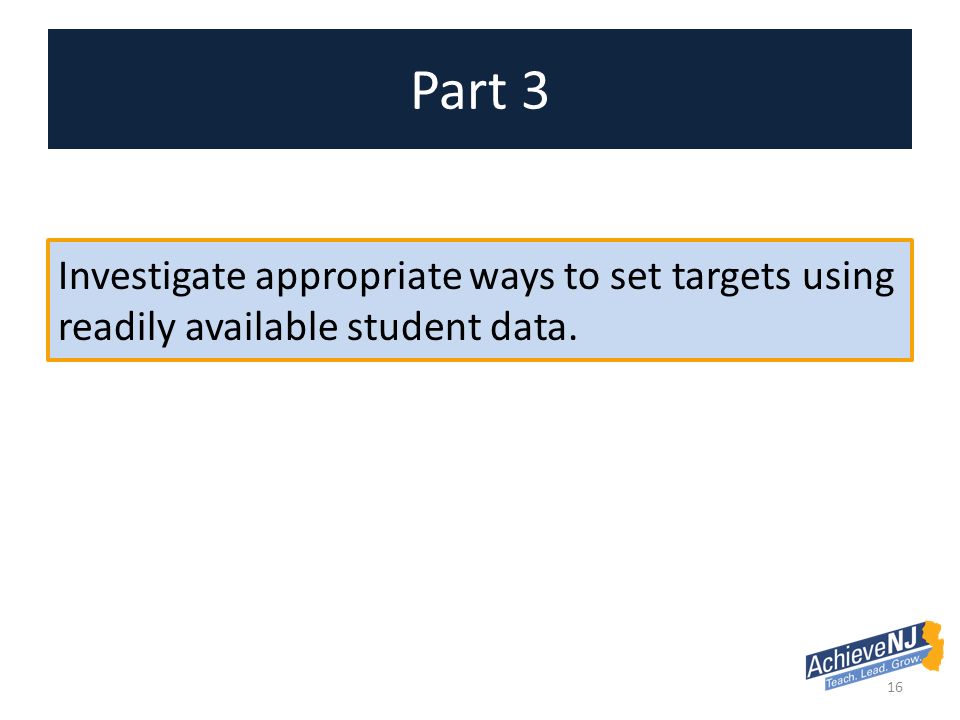 Part 3

Investigate appropriate ways to set targets using readily available student data.

AchieveNJ
Teach. Lead. Grow.

16